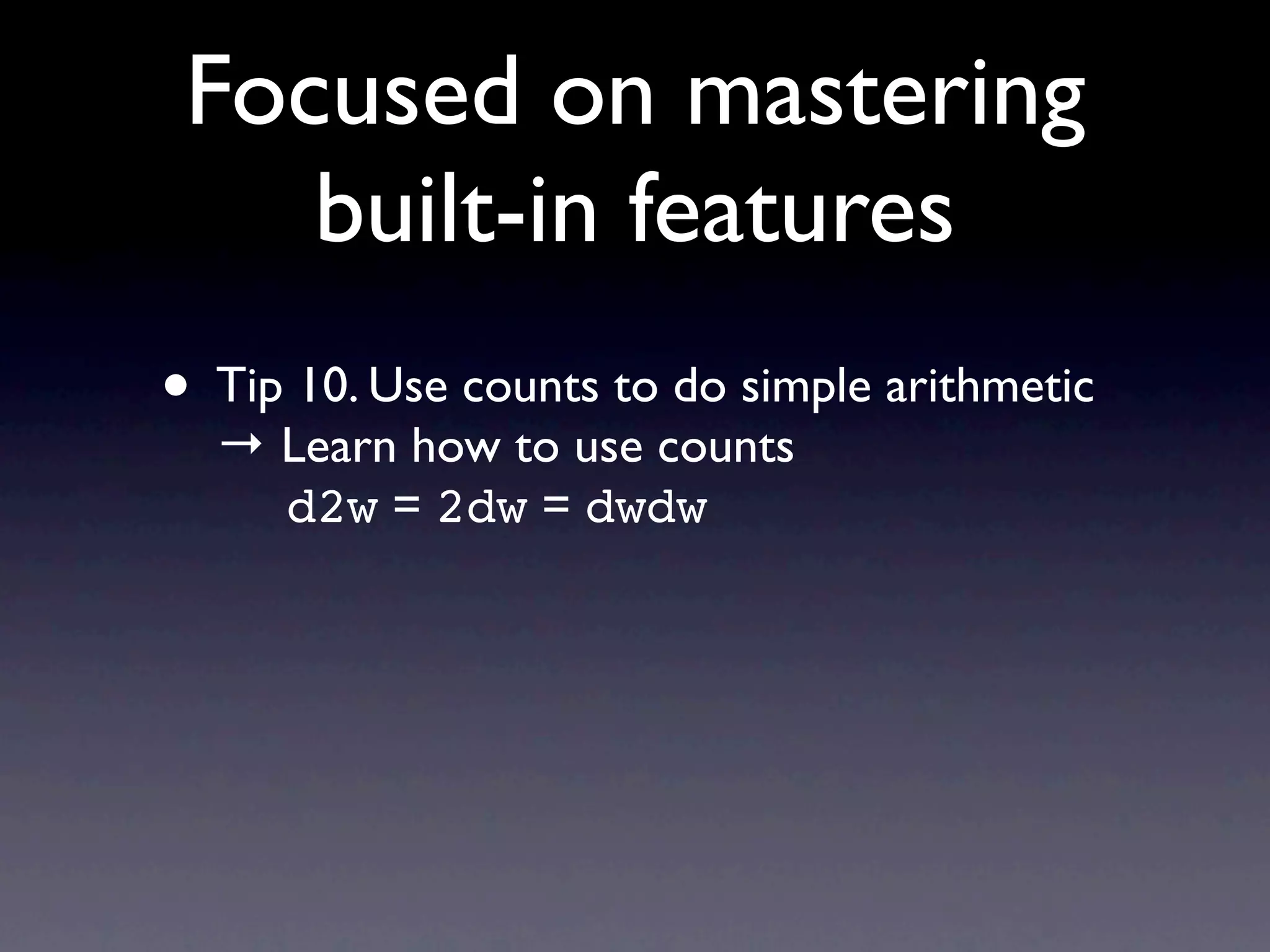 Focused on mastering built-in features

• Tip 10. Use counts to do simple arithmetic
→ Learn how to use counts
d2w = 2dw = dwdw